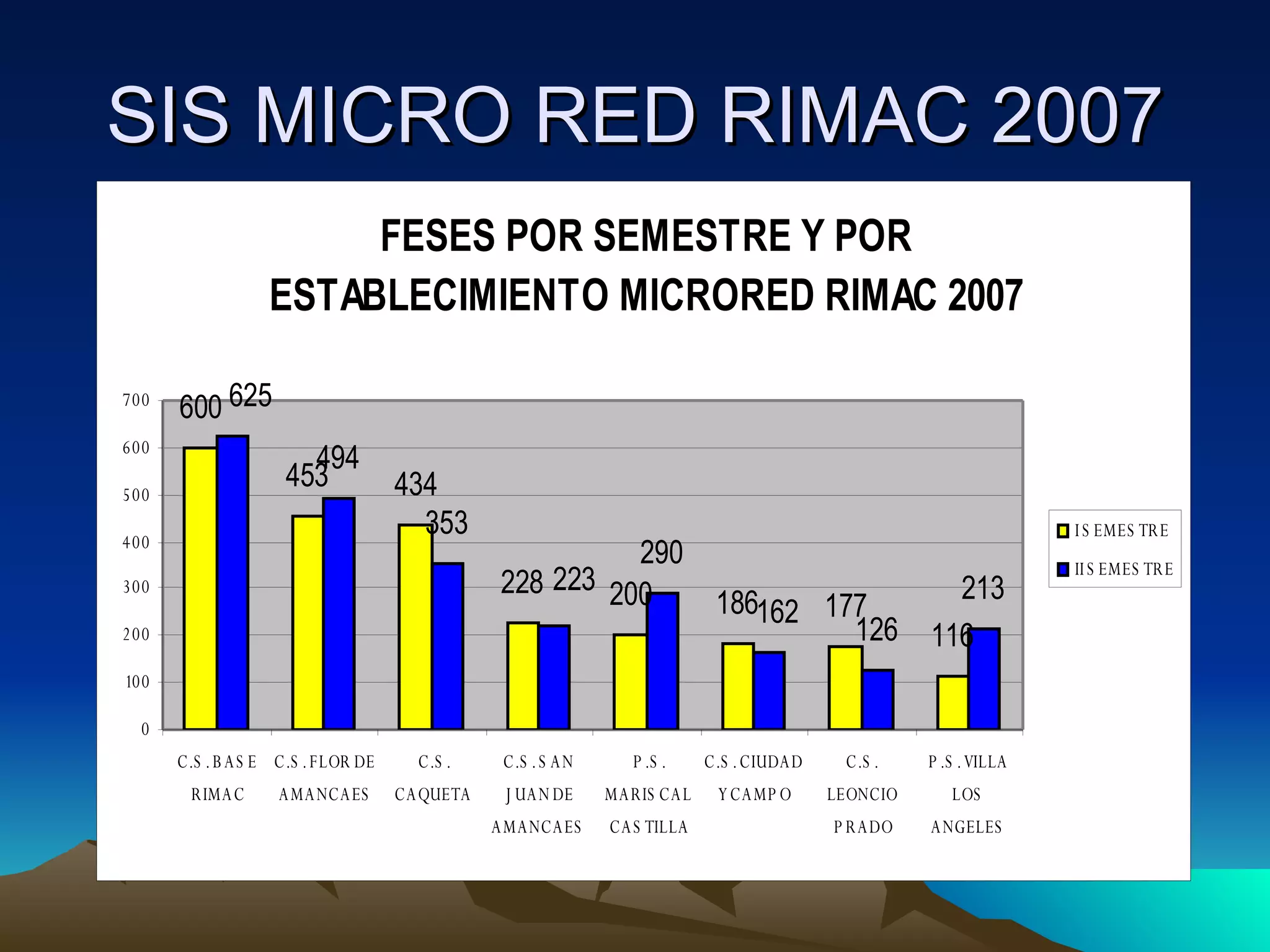 SIS MICRO RED RIMAC 2007

FESES POR SEMESTRE Y POR ESTABLECIMIENTO MICRORED RIMAC 2007

700
600
500
400
300
200
100
0

600 625
453 494
434 353
228 223
200 290
186 162
177 126
116 213

C.S. BASE RIMAC
C.S. FLOR DE AMANCAES
C.S. CAQUETA
C.S. SAN JUAN DE AMANCAES
P.S. MARISCAL CASTILLA
C.S. CIUDAD Y CAMPO
C.S. LEONCIO PRADO
P.S. VILLA LOS ANGELES

I SEMESTRE
II SEMESTRE